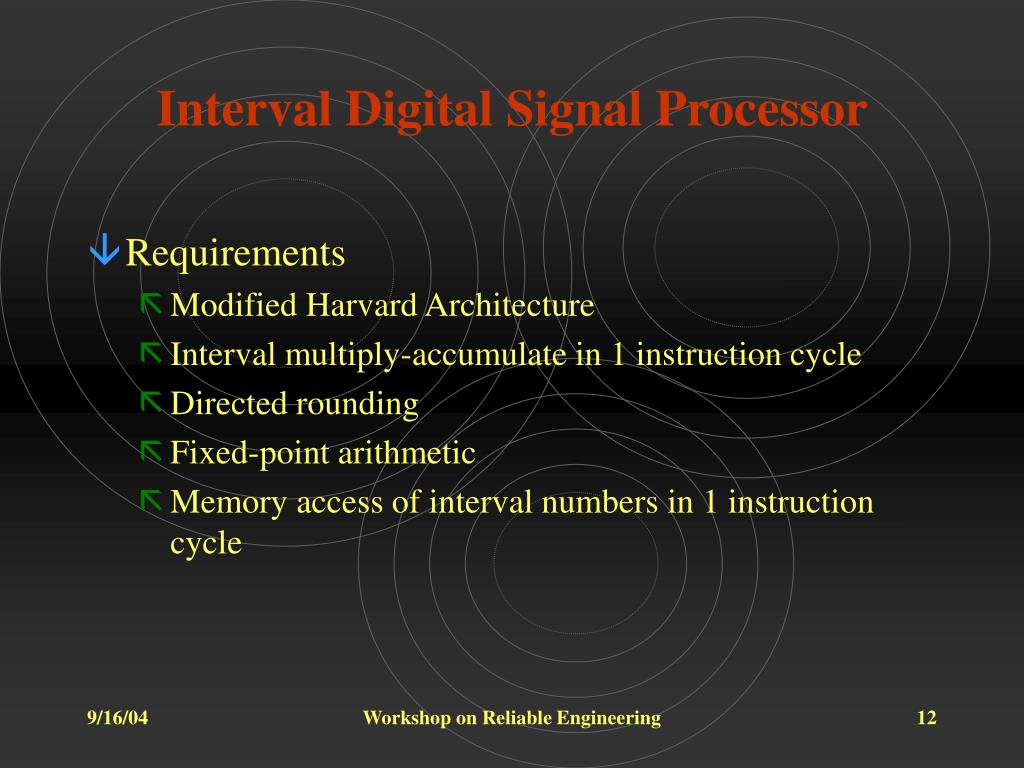 Interval Digital Signal Processor

Requirements

Modified Harvard Architecture

Interval multiply-accumulate in 1 instruction cycle

Directed rounding

Fixed-point arithmetic

Memory access of interval numbers in 1 instruction cycle

9/16/04

Workshop on Reliable Engineering

12